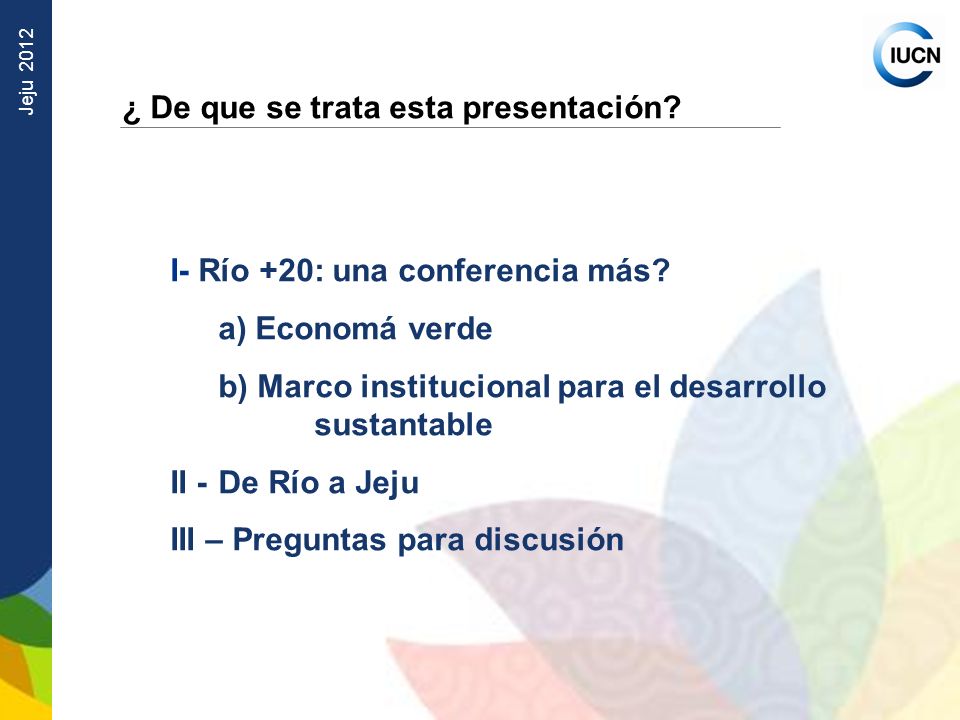 Jeju 2012

IUCN

¿ De que se trata esta presentación?

I- Río +20: una conferencia más?

a) Economá verde

b) Marco institucional para el desarrollo sustantable

II - De Río a Jeju

III – Preguntas para discusión